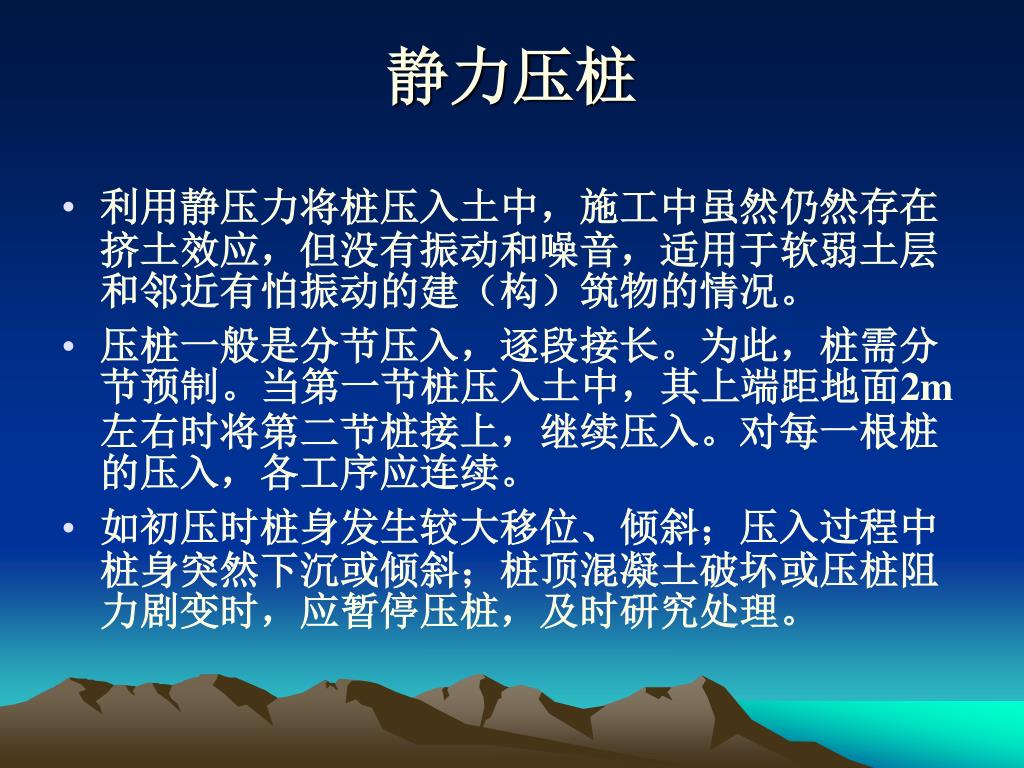 静力压桩

• 利用静压力将桩压入土中，施工中虽然仍然存在挤土效应，但没有振动和噪音，适用于软弱土层和邻近有怕振动的建（构）筑物的情况。

• 压桩一般是分节压入，逐段接长。为此，桩需分节预制。当第一节桩压入土中，其上端距地面2m左右时将第二节桩接上，继续压入。对每一根桩的压入，各工序应连续。

• 如初压时桩身发生较大移位、倾斜；压入过程中桩身突然下沉或倾斜；桩顶混凝土破坏或压桩阻力剧变时，应暂停压桩，及时研究处理。